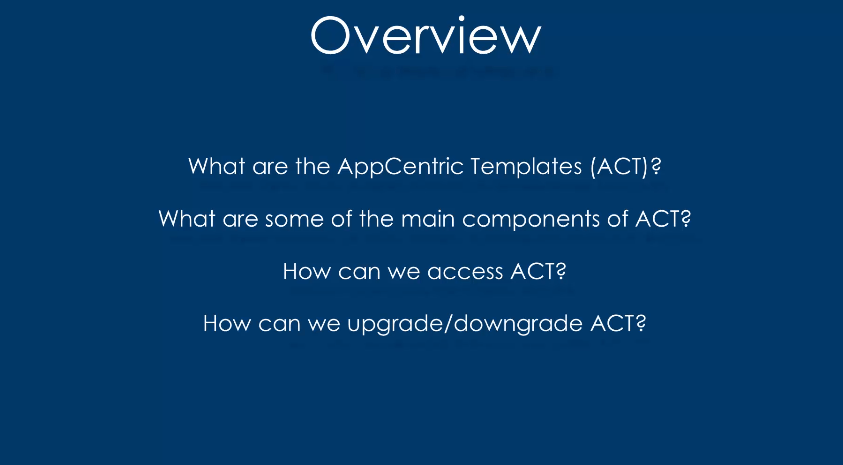 Overview

What are the AppCentric Templates (ACT)?

What are some of the main components of ACT?

How can we access ACT?

How can we upgrade/downgrade ACT?